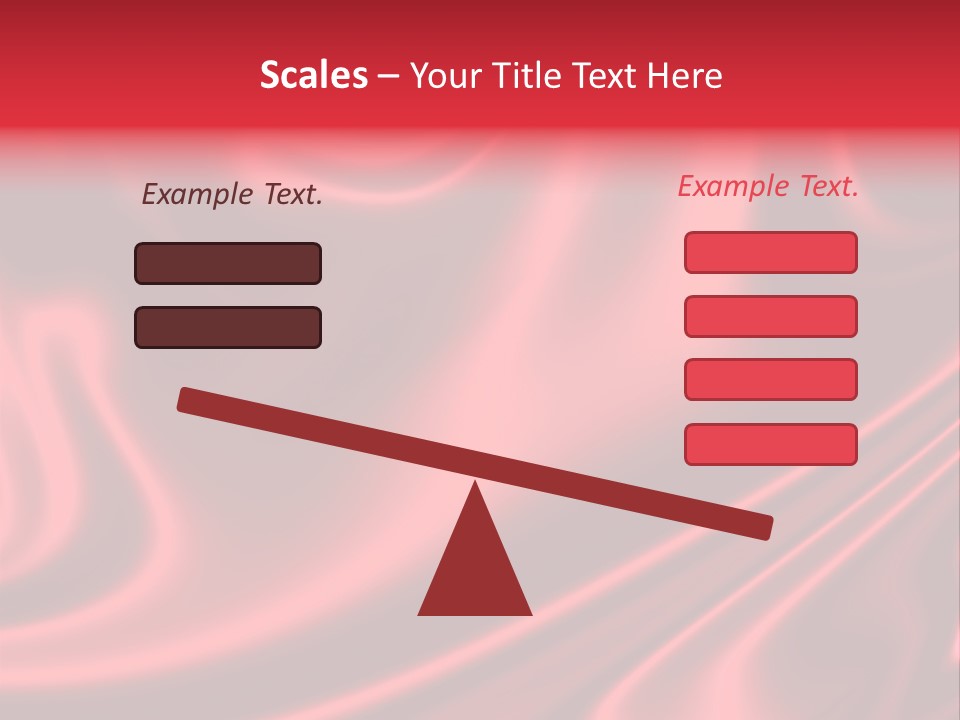 Scales – Your Title Text Here

Example Text.

Example Text.